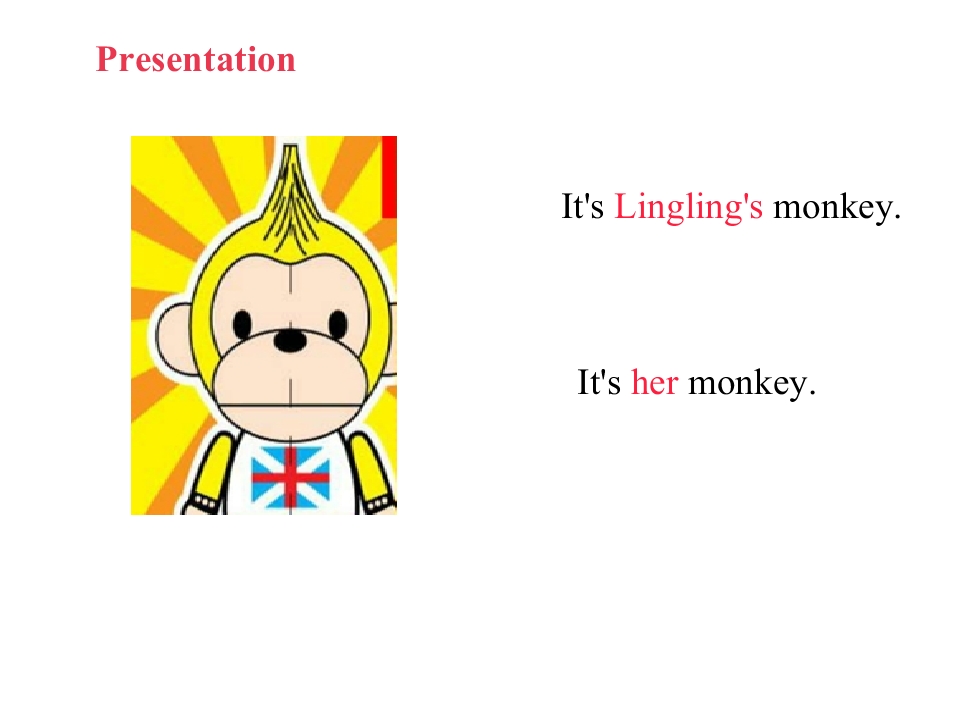 Presentation

It's Lingling's monkey.

It's her monkey.